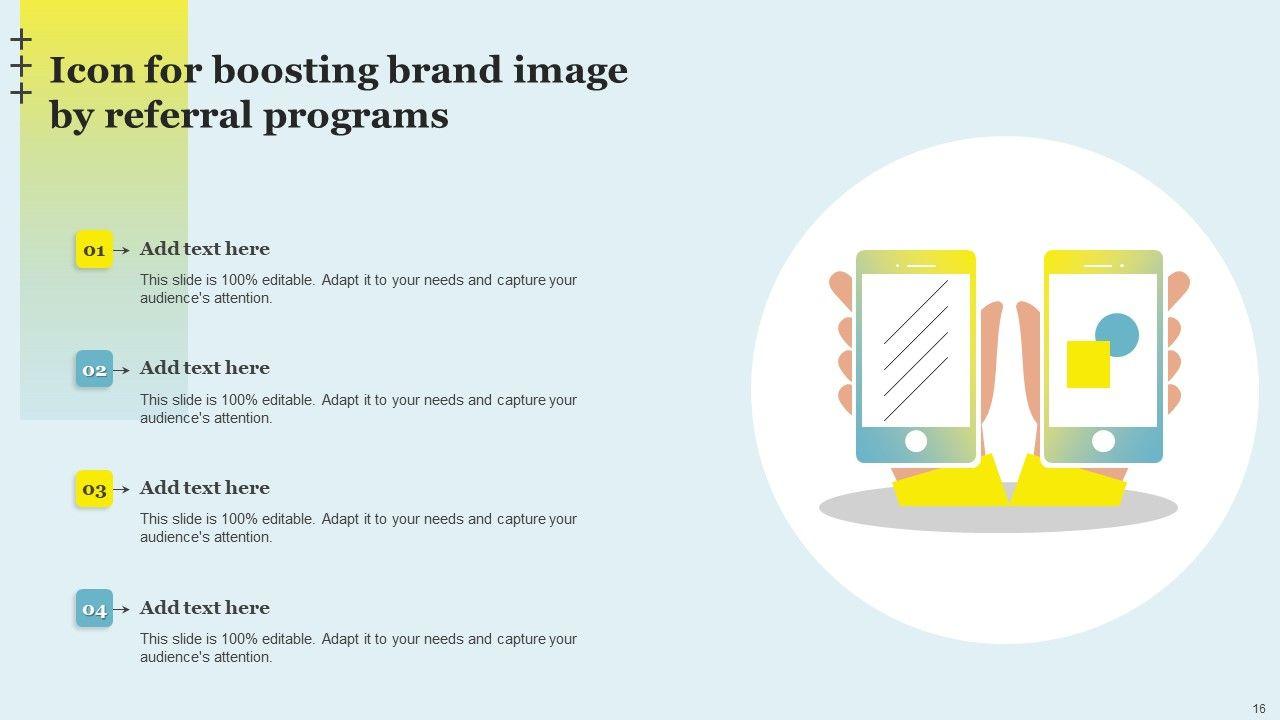 Icon for boosting brand image by referral programs

01 Add text here

This slide is 100% editable. Adapt it to your needs and capture your audience's attention.

02 Add text here

This slide is 100% editable. Adapt it to your needs and capture your audience's attention.

03 Add text here

This slide is 100% editable. Adapt it to your needs and capture your audience's attention.

04 Add text here

This slide is 100% editable. Adapt it to your needs and capture your audience's attention.

16